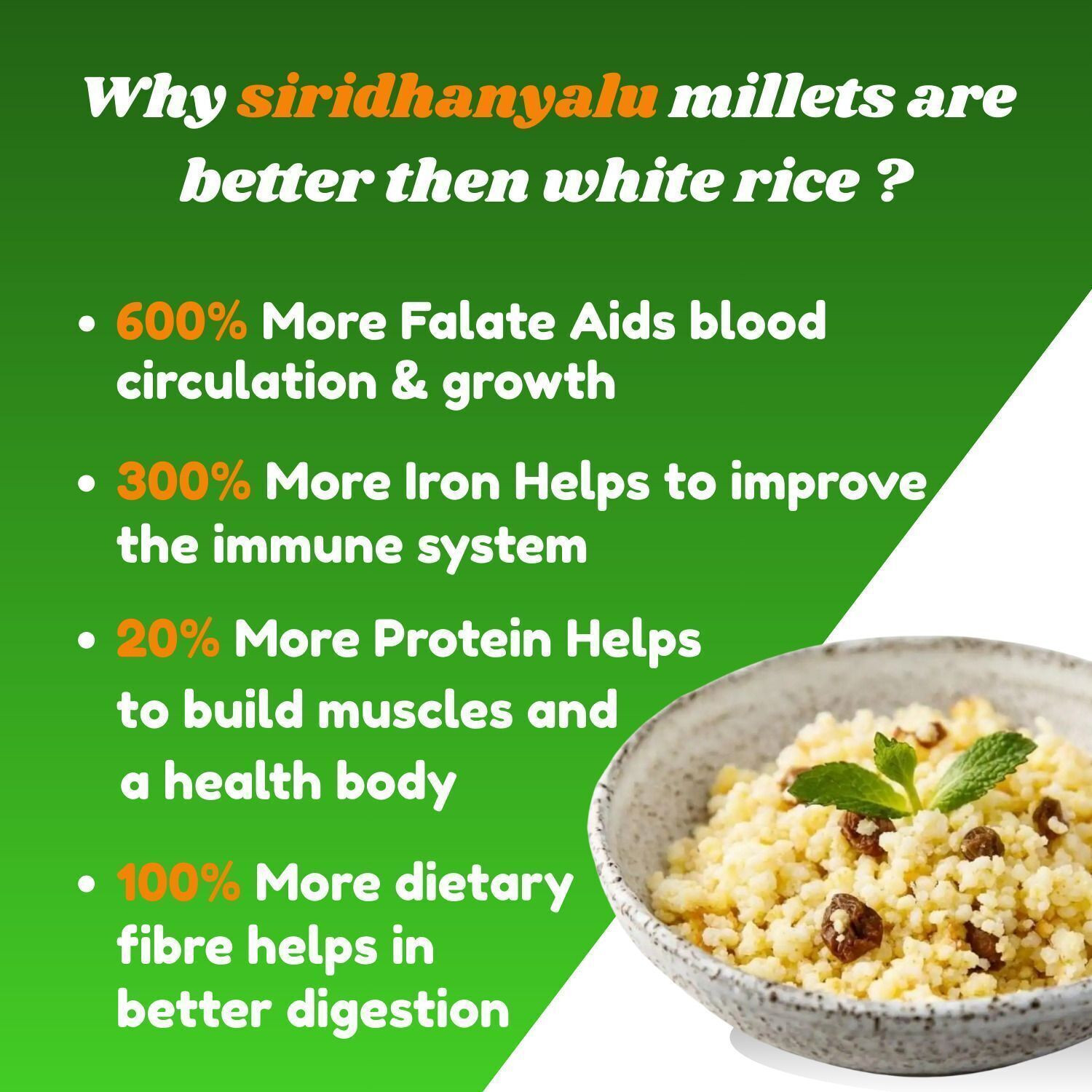 Why siridhanyalu millets are better then white rice ?

• 600% More Falate Aids blood circulation & growth

• 300% More Iron Helps to improve the immune system

• 20% More Protein Helps to build muscles and a health body

• 100% More dietary fibre helps in better digestion